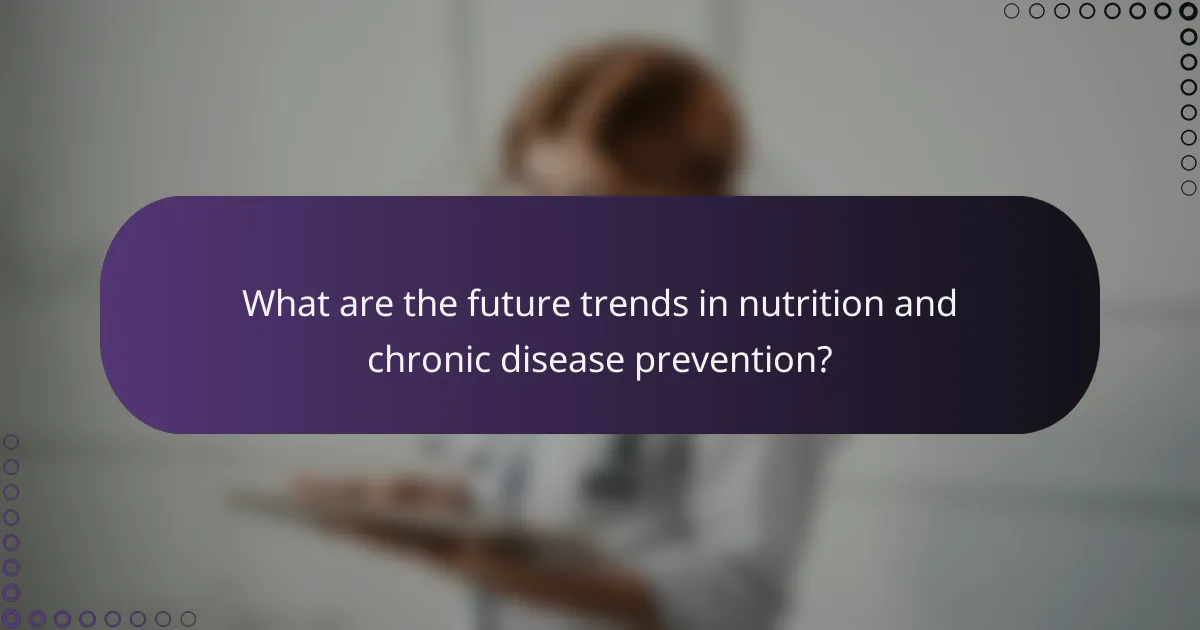 What are the future trends in nutrition and chronic disease prevention?